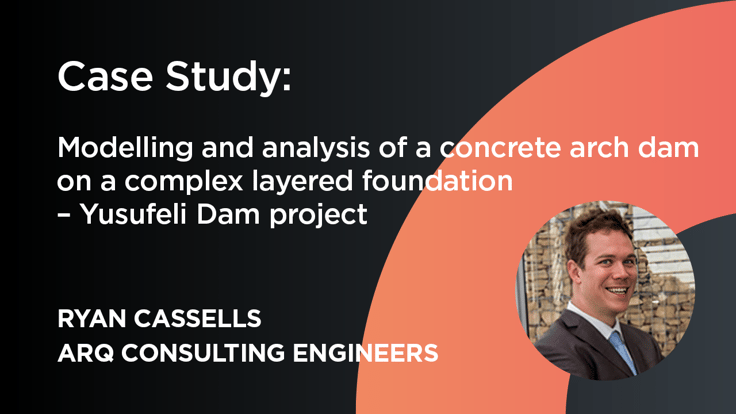 Case Study:

Modelling and analysis of a concrete arch dam on a complex layered foundation – Yusufeli Dam project

RYAN CASSELLS
ARQ CONSULTING ENGINEERS